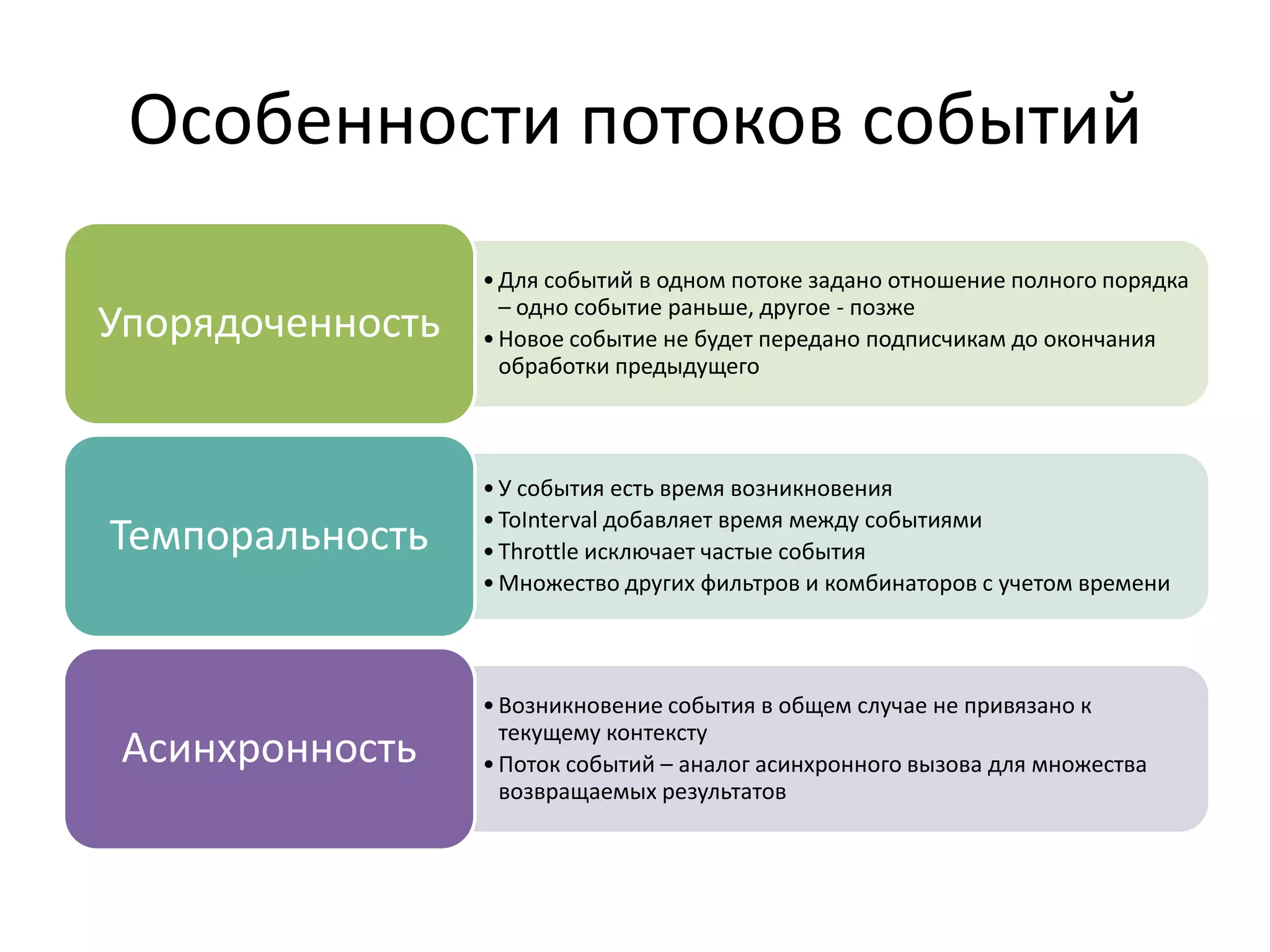 Особенности потоков событий

Упорядоченность

• Для событий в одном потоке задано отношение полного порядка – одно событие раньше, другое - позже
• Новое событие не будет передано подписчикам до окончания обработки предыдущего

Темпоральность

• У события есть время возникновения
• ToInterval добавляет время между событиями
• Throttle исключает частые события
• Множество других фильтров и комбинаторов с учетом времени

Асинхронность

• Возникновение события в общем случае не привязано к текущему контексту
• Поток событий – аналог асинхронного вызова для множества возвращаемых результатов